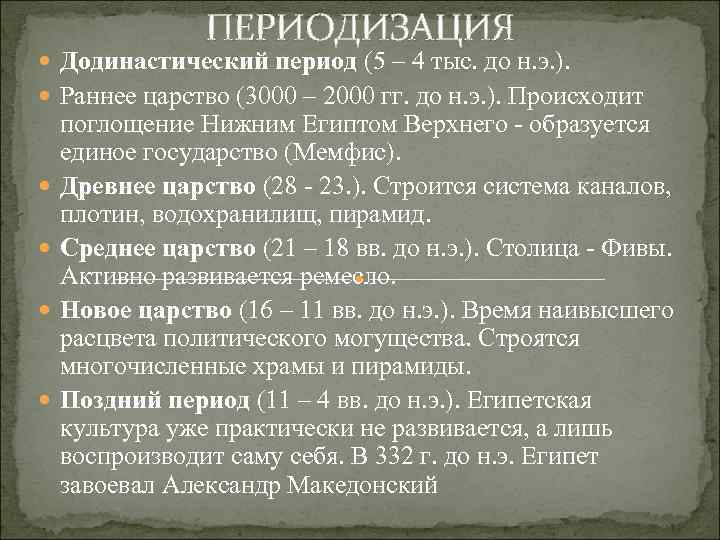 ПЕРИОДИЗАЦИЯ

Додинастический период (5 – 4 тыс. до н.э.).

Раннее царство (3000 – 2000 гг. до н.э.). Происходит поглощение Нижним Египтом Верхнего - образуется единое государство (Мемфис).

Древнее царство (28 - 23.). Строится система каналов, плотин, водохранилищ, пирамид.

Среднее царство (21 – 18 вв. до н.э.). Столица - Фивы. Активно развивается ремесло.

Новое царство (16 – 11 вв. до н.э.). Время наивысшего расцвета политического могущества. Строятся многочисленные храмы и пирамиды.

Поздний период (11 – 4 вв. до н.э.). Египетская культура уже практически не развивается, а лишь воспроизводит саму себя. В 332 г. до н.э. Египет завоевал Александр Македонский